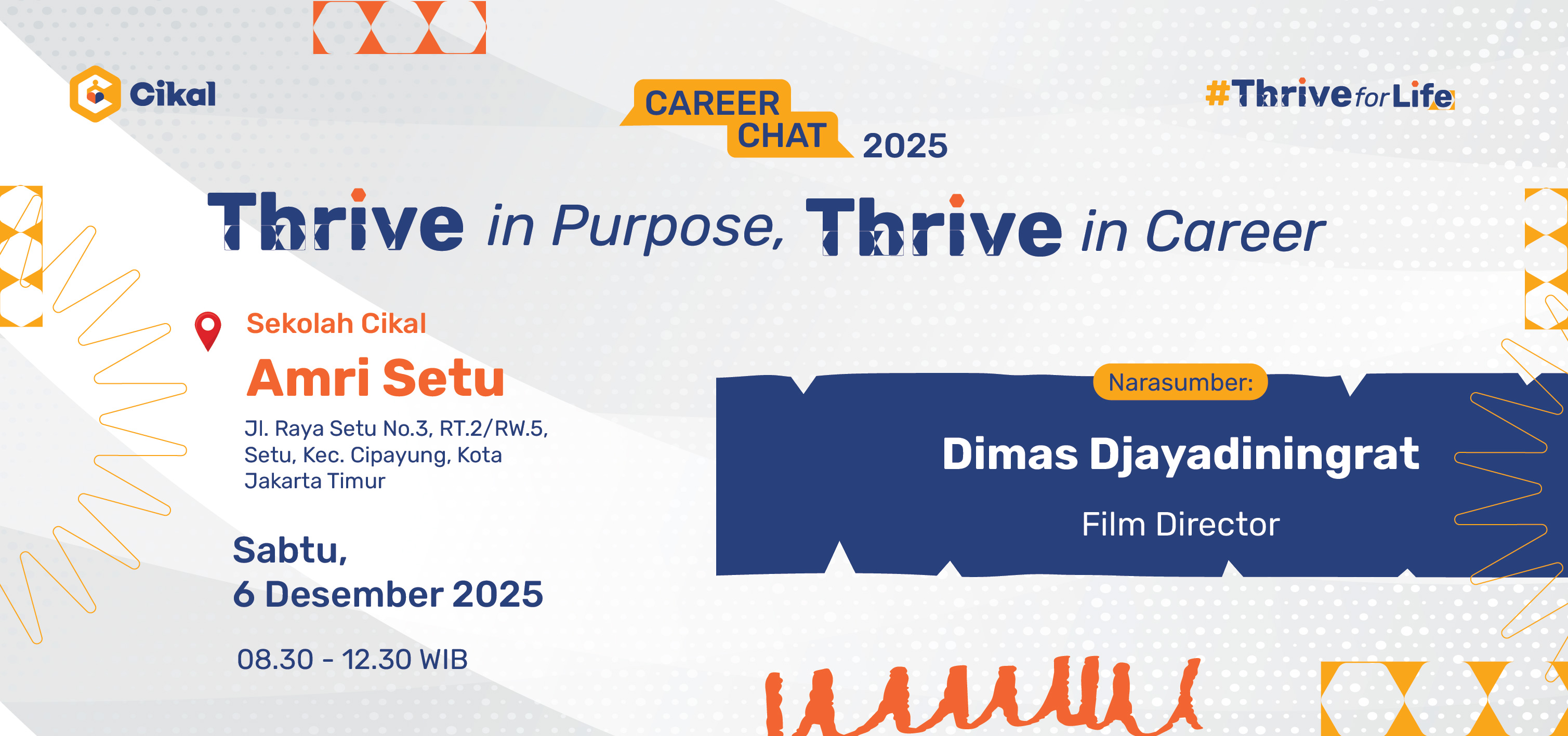 Cikal

CAREER CHAT 2025

#ThriveforLife

Thrive in Purpose, Thrive in Career

Sekolah Cikal
Amri Setu
Jl. Raya Setu No.3, RT.2/RW.5, Setu, Kec. Cipayung, Kota Jakarta Timur

Sabtu,
6 Desember 2025

08.30 - 12.30 WIB

Narasumber:
Dimas Djayadiningrat
Film Director